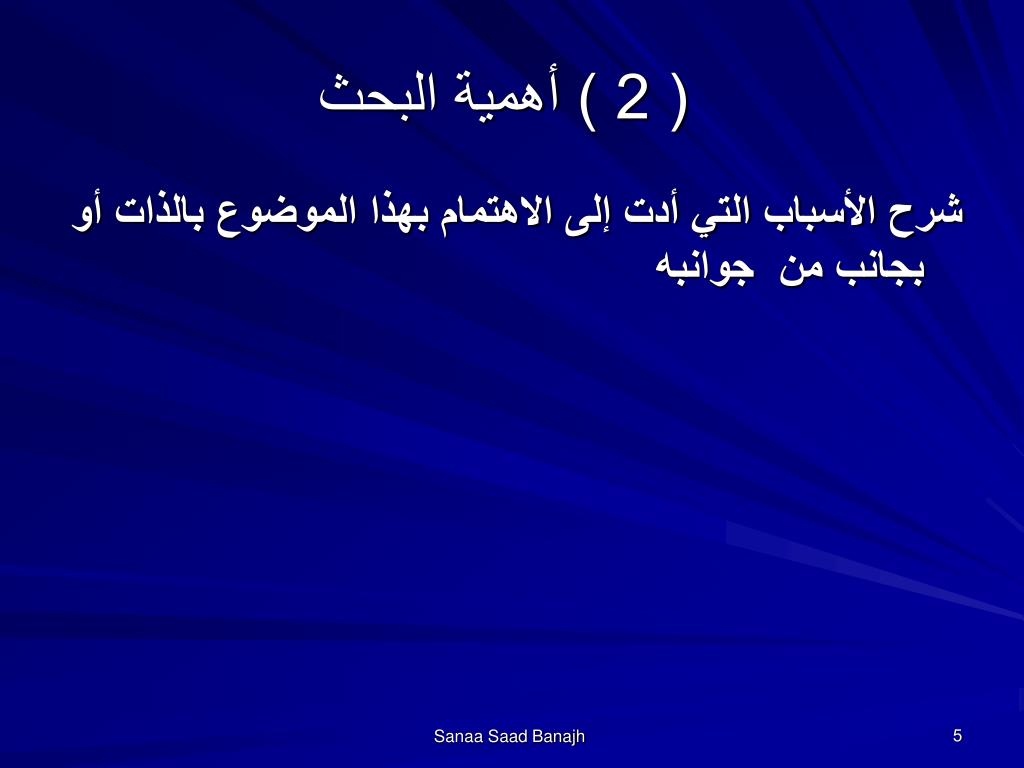 ( 2 ) أهمية البحث

شرح الأسباب التي أدت إلى الاهتمام بهذا الموضوع بالذات أو بجانب من جوانبه

Sanaa Saad Banajh

5